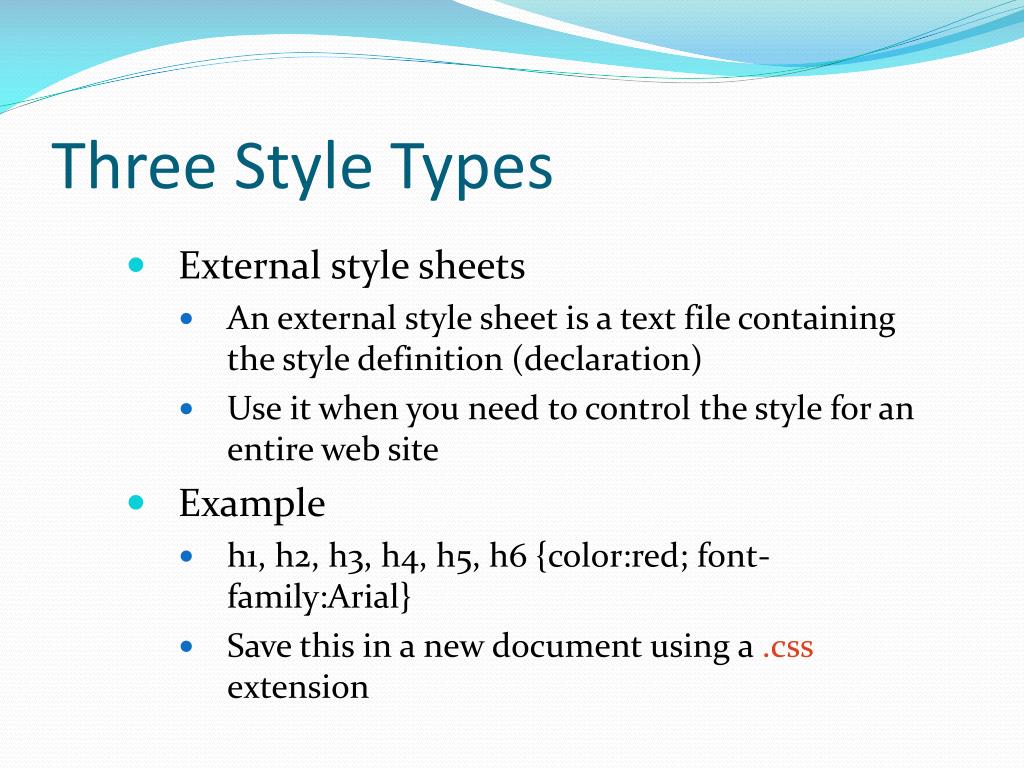 Three Style Types

- External style sheets
  - An external style sheet is a text file containing the style definition (declaration)
  - Use it when you need to control the style for an entire web site
- Example
  - h1, h2, h3, h4, h5, h6 {color:red; font-family:Arial}
  - Save this in a new document using a .css extension